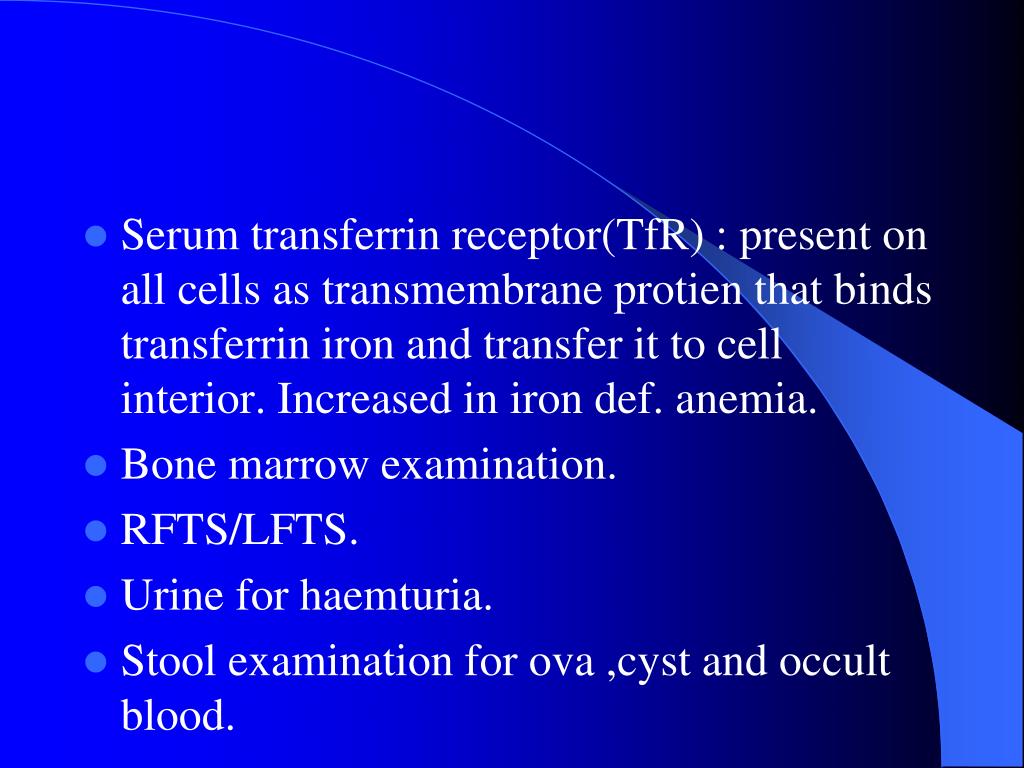 - Serum transferrin receptor(TfR) : present on all cells as transmembrane protien that binds transferrin iron and transfer it to cell interior. Increased in iron def. anemia.
- Bone marrow examination.
- RFTS/LFTS.
- Urine for haemturia.
- Stool examination for ova ,cyst and occult blood.